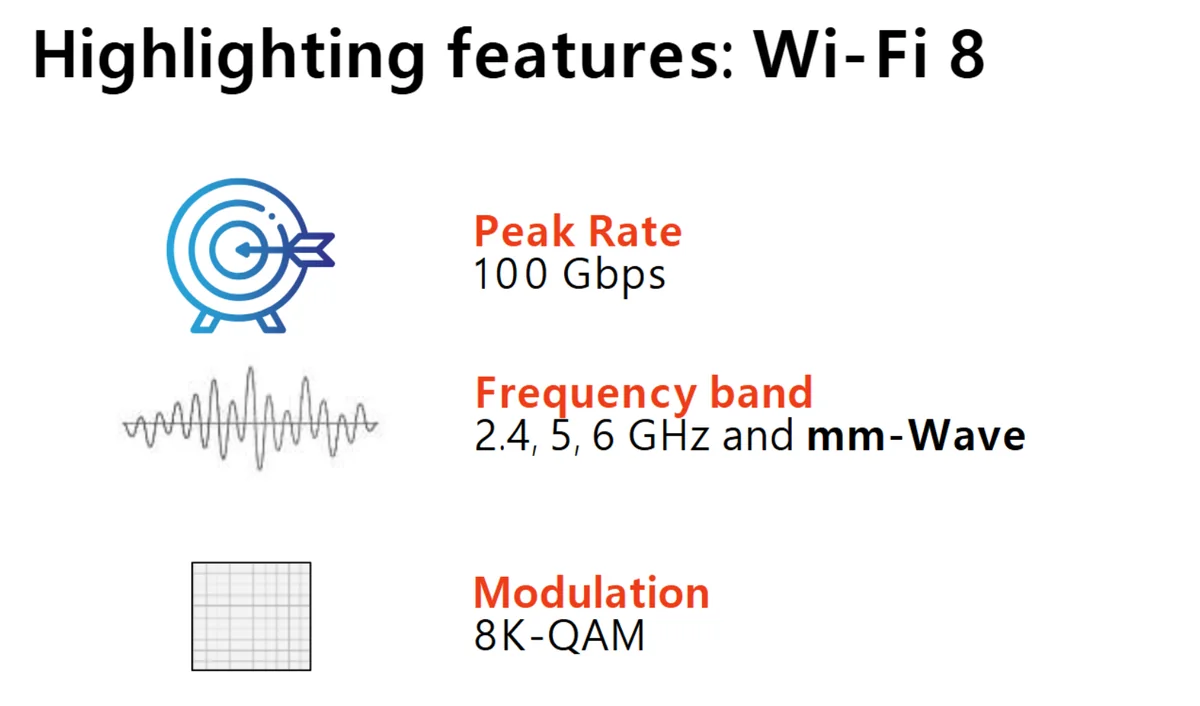 Highlighting features: Wi-Fi 8

Peak Rate
100 Gbps

Frequency band
2.4, 5, 6 GHz and mm-Wave

Modulation
8K-QAM